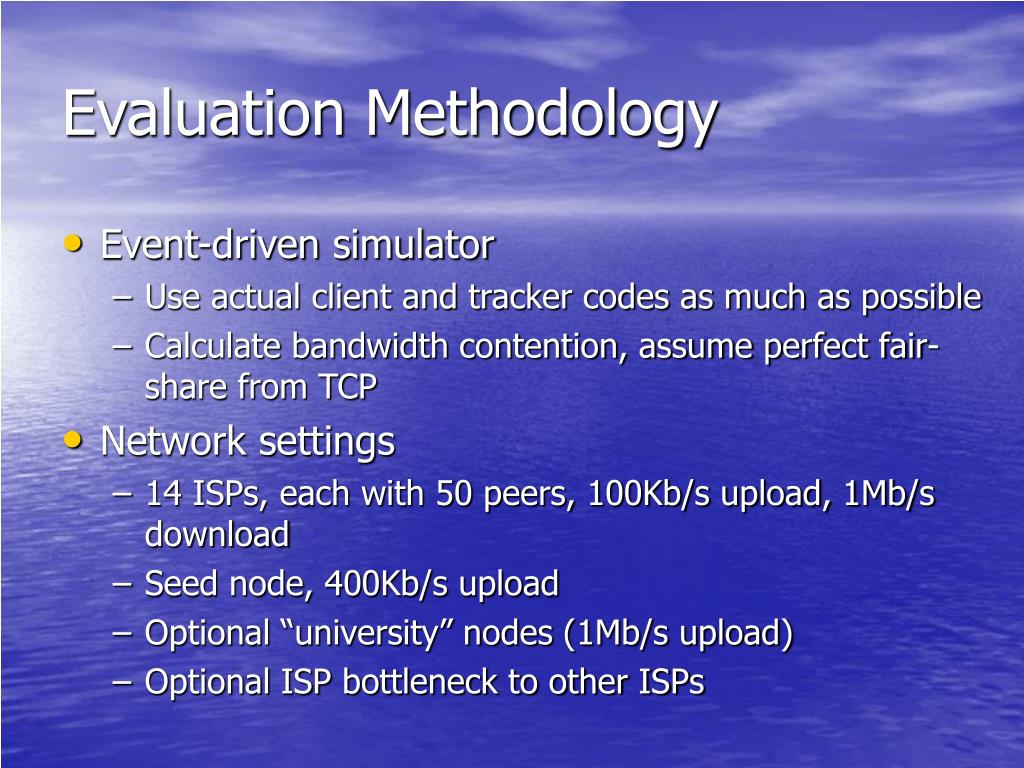 Evaluation Methodology

• Event-driven simulator
– Use actual client and tracker codes as much as possible
– Calculate bandwidth contention, assume perfect fair-share from TCP
• Network settings
– 14 ISPs, each with 50 peers, 100Kb/s upload, 1Mb/s download
– Seed node, 400Kb/s upload
– Optional “university” nodes (1Mb/s upload)
– Optional ISP bottleneck to other ISPs